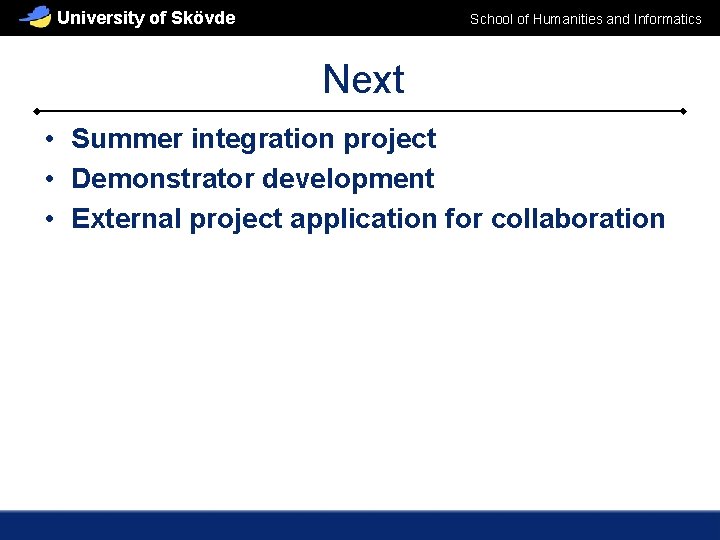 University of Skövde

School of Humanities and Informatics

Next

• Summer integration project
• Demonstrator development
• External project application for collaboration